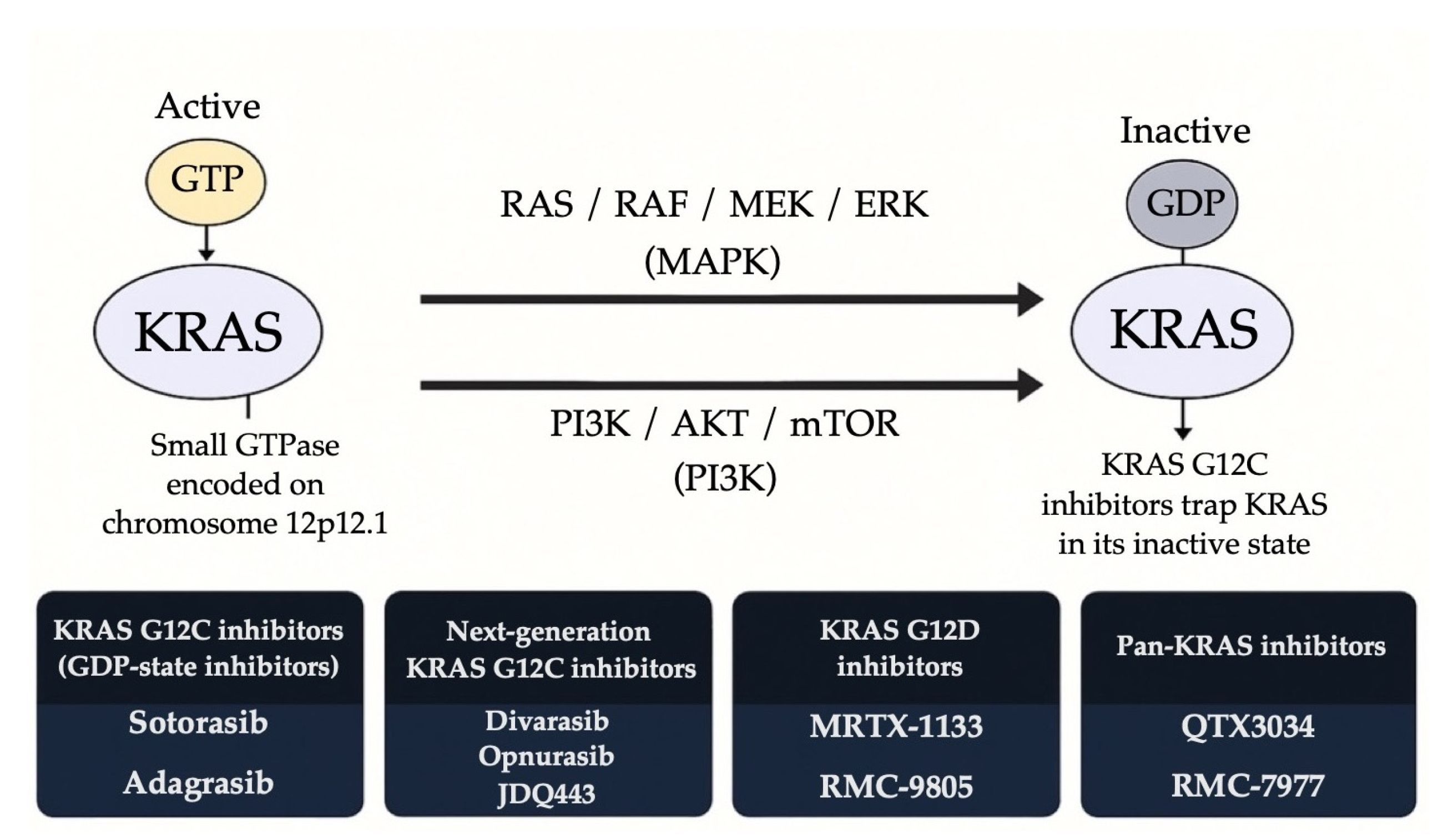 Active

GTP

KRAS

Small GTPase encoded on chromosome 12p12.1

RAS / RAF / MEK / ERK
(MAPK)

PI3K / AKT / mTOR
(PI3K)

Inactive

GDP

KRAS

KRAS G12C inhibitors trap KRAS in its inactive state

KRAS G12C inhibitors (GDP-state inhibitors)

Sotorasib

Adagrasib

Next-generation KRAS G12C inhibitors

Divarasib
Opnurasib
JDQ443

KRAS G12D inhibitors

MRTX-1133

RMC-9805

Pan-KRAS inhibitors

QTX3034

RMC-7977